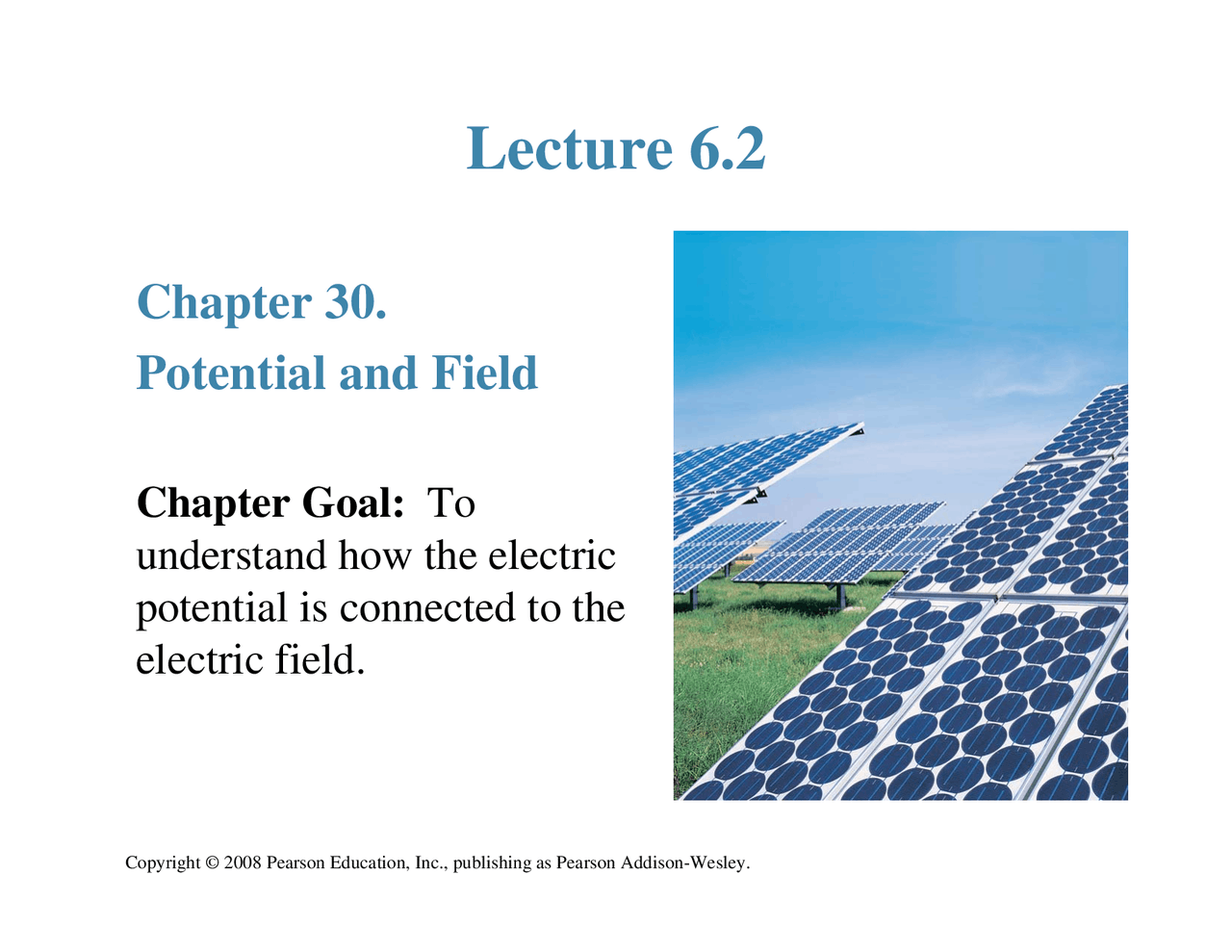 Lecture 6.2

Chapter 30.
Potential and Field

Chapter Goal: To understand how the electric potential is connected to the electric field.

Copyright © 2008 Pearson Education, Inc., publishing as Pearson Addison-Wesley.